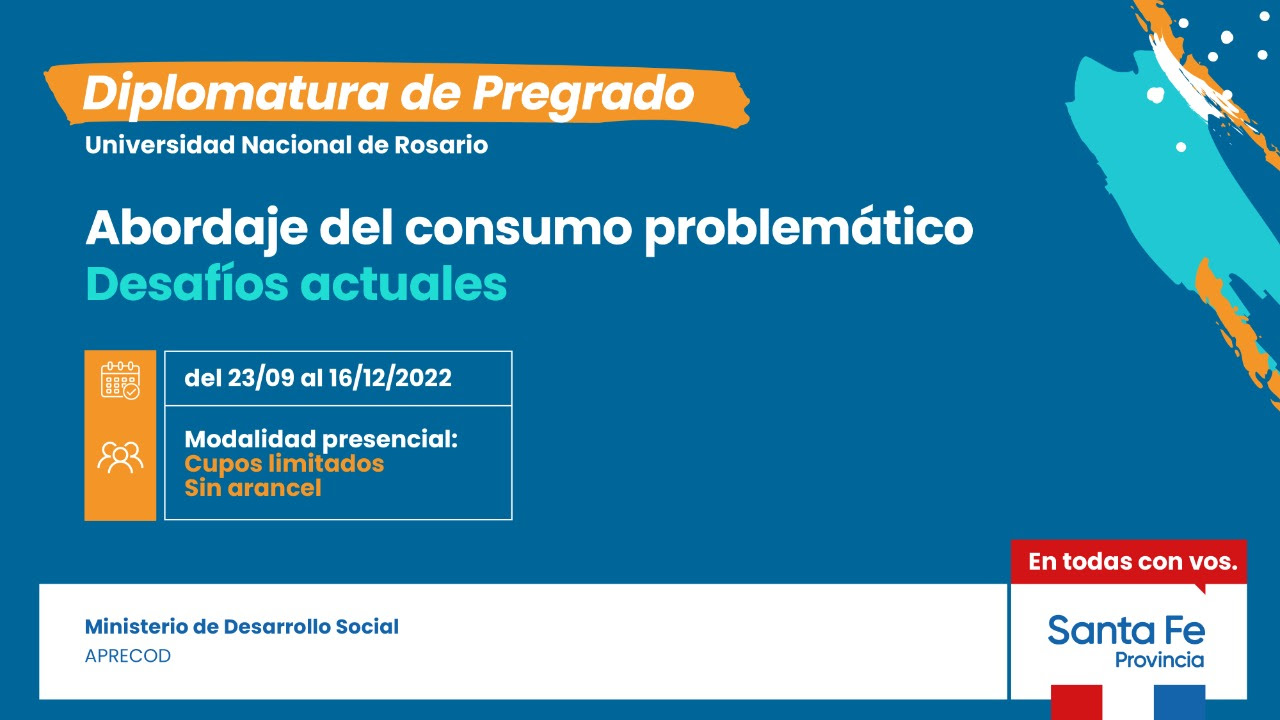 Diplomatura de Pregrado
Universidad Nacional de Rosario

Abordaje del consumo problemático
Desafíos actuales

del 23/09 al 16/12/2022

Modalidad presencial:
Cupos limitados
Sin arancel

Ministerio de Desarrollo Social
APRECOD

En todas con vos.
Santa Fe
Provincia